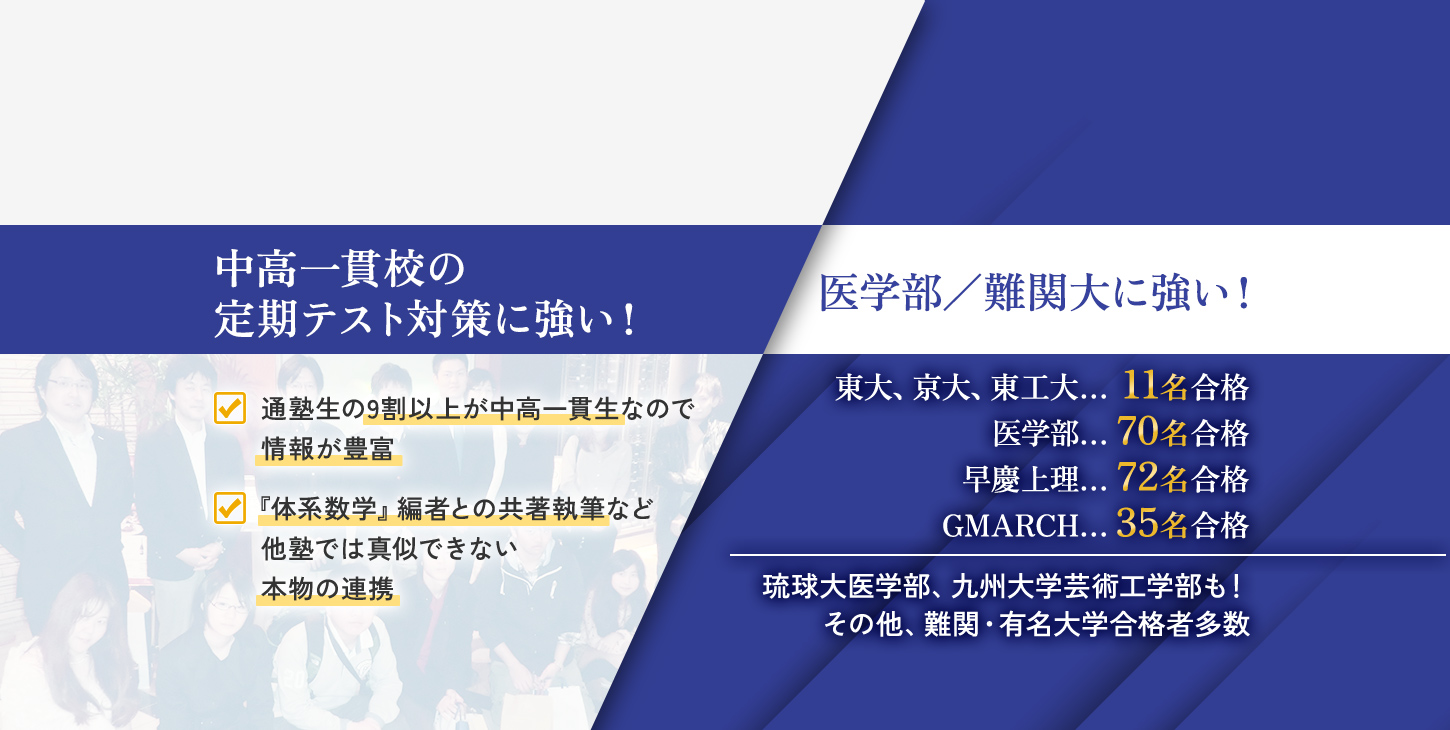 中高一貫校の
定期テスト対策に強い！

通塾生の9割以上が中高一貫生なので情報が豊富

『体系数学』編者との共著執筆など他塾では真似できない本物の連携

医学部／難関大に強い！

東大、京大、東工大… 11名合格
医学部… 70名合格
早慶上理… 72名合格
GMARCH… 35名合格

琉球大医学部、九州大学芸術工学部も！
その他、難関・有名大学合格者多数